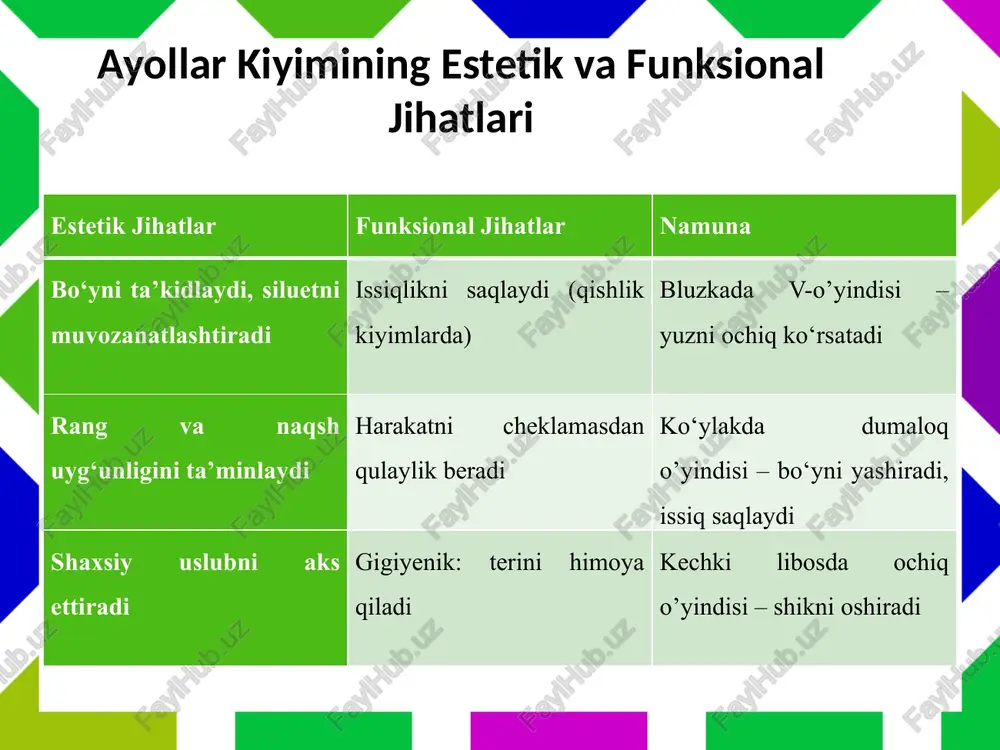 Ayollar Kiyimining Estetik va Funksional Jihatlari

| Estetik Jihatlar | Funksional Jihatlar | Namuna |
|---|---|---|
| Bo‘yni ta’kidlaydi, siluetni muvozanatlashtiradi | Issiqlikni saqlaydi (qishlik kiyimlarda) | Bluzkada V-o’yindisi – yuzni ochiq ko‘rsatadi |
| Rang va naqsh uyg‘unligini ta’minlaydi | Harakatni cheklamasdan qulaylik beradi | Ko‘ylakda dumaloq o’yindisi – bo‘yni yashiradi, issiq saqlaydi |
| Shaxsiy uslubni aks ettiradi | Gigiyenik: terini himoya qiladi | Kechki libosda ochiq o’yindisi – shikni oshiradi |

FaylHub.uz